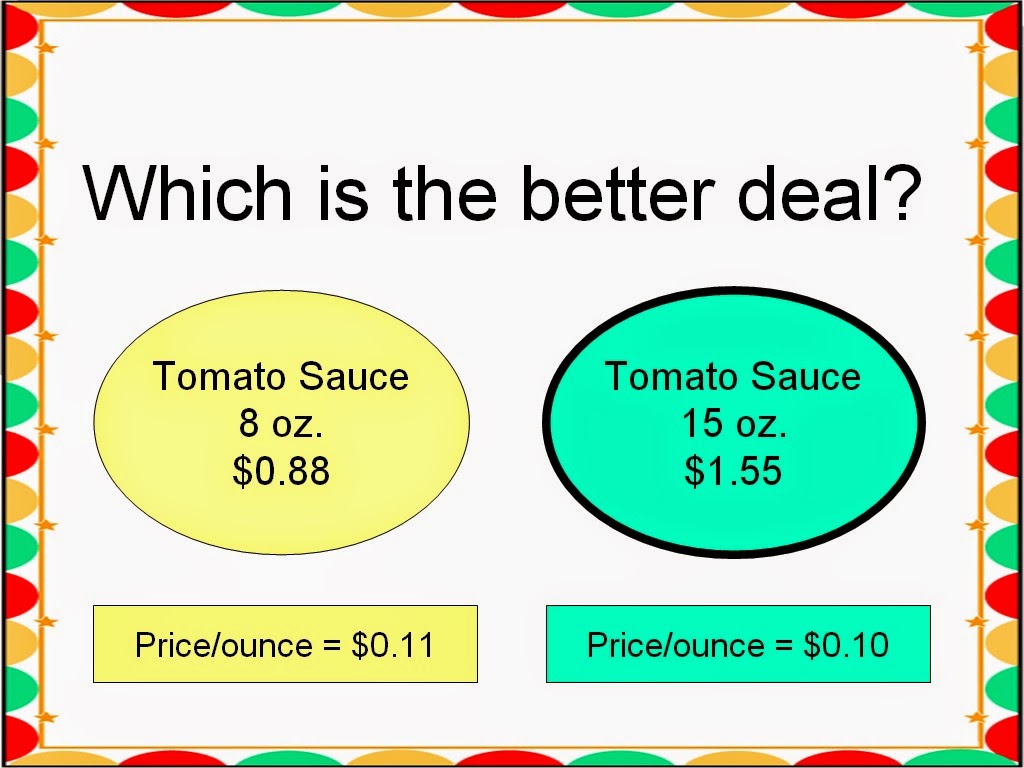 Which is the better deal?

Tomato Sauce
8 oz.
\$0.88

Tomato Sauce
15 oz.
\$1.55

Price/ounce = \$0.11

Price/ounce = \$0.10